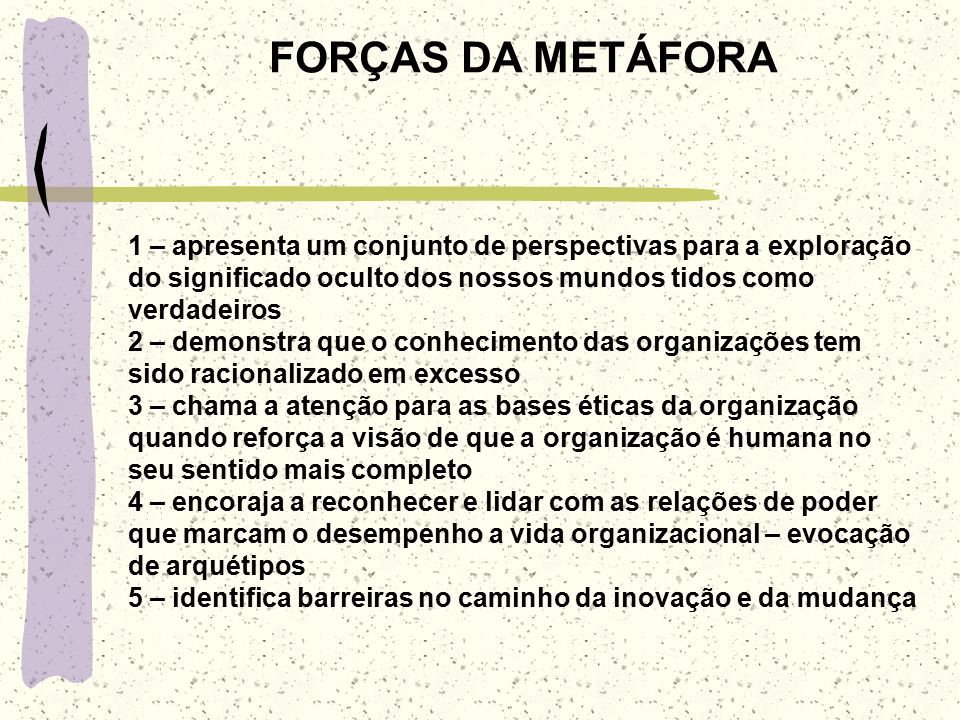 FORÇAS DA METÁFORA

1 – apresenta um conjunto de perspectivas para a exploração do significado oculto dos nossos mundos tidos como verdadeiros
2 – demonstra que o conhecimento das organizações tem sido racionalizado em excesso
3 – chama a atenção para as bases éticas da organização quando reforça a visão de que a organização é humana no seu sentido mais completo
4 – encoraja a reconhecer e lidar com as relações de poder que marcam o desempenho a vida organizacional – evocação de arquétipos
5 – identifica barreiras no caminho da inovação e da mudança